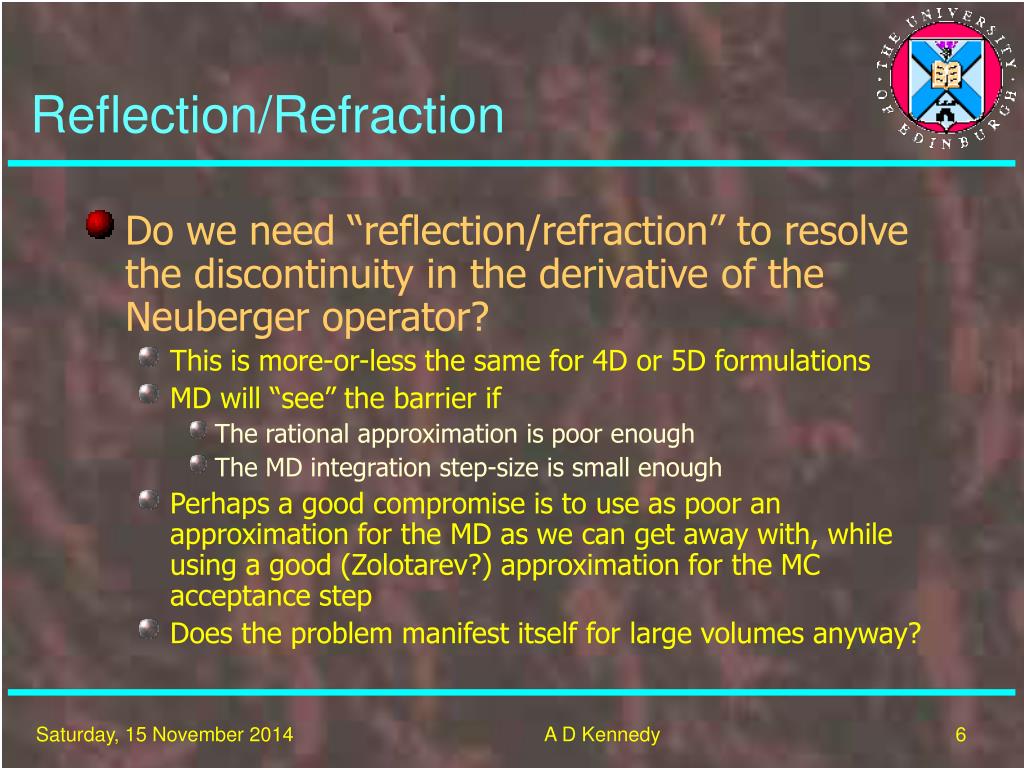 Reflection/Refraction

THE UNIVERSITY OF EDINBURGH

Do we need “reflection/refraction” to resolve the discontinuity in the derivative of the Neuberger operator?

This is more-or-less the same for 4D or 5D formulations

MD will “see” the barrier if

The rational approximation is poor enough

The MD integration step-size is small enough

Perhaps a good compromise is to use as poor an approximation for the MD as we can get away with, while using a good (Zolotarev?) approximation for the MC acceptance step

Does the problem manifest itself for large volumes anyway?

Saturday, 15 November 2014

A D Kennedy

6